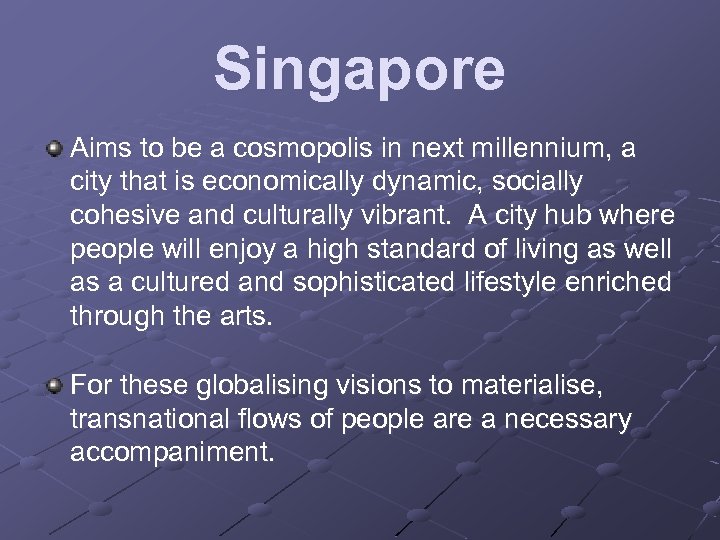 Singapore

Aims to be a cosmopolis in next millennium, a city that is economically dynamic, socially cohesive and culturally vibrant. A city hub where people will enjoy a high standard of living as well as a cultured and sophisticated lifestyle enriched through the arts.

For these globalising visions to materialise, transnational flows of people are a necessary accompaniment.